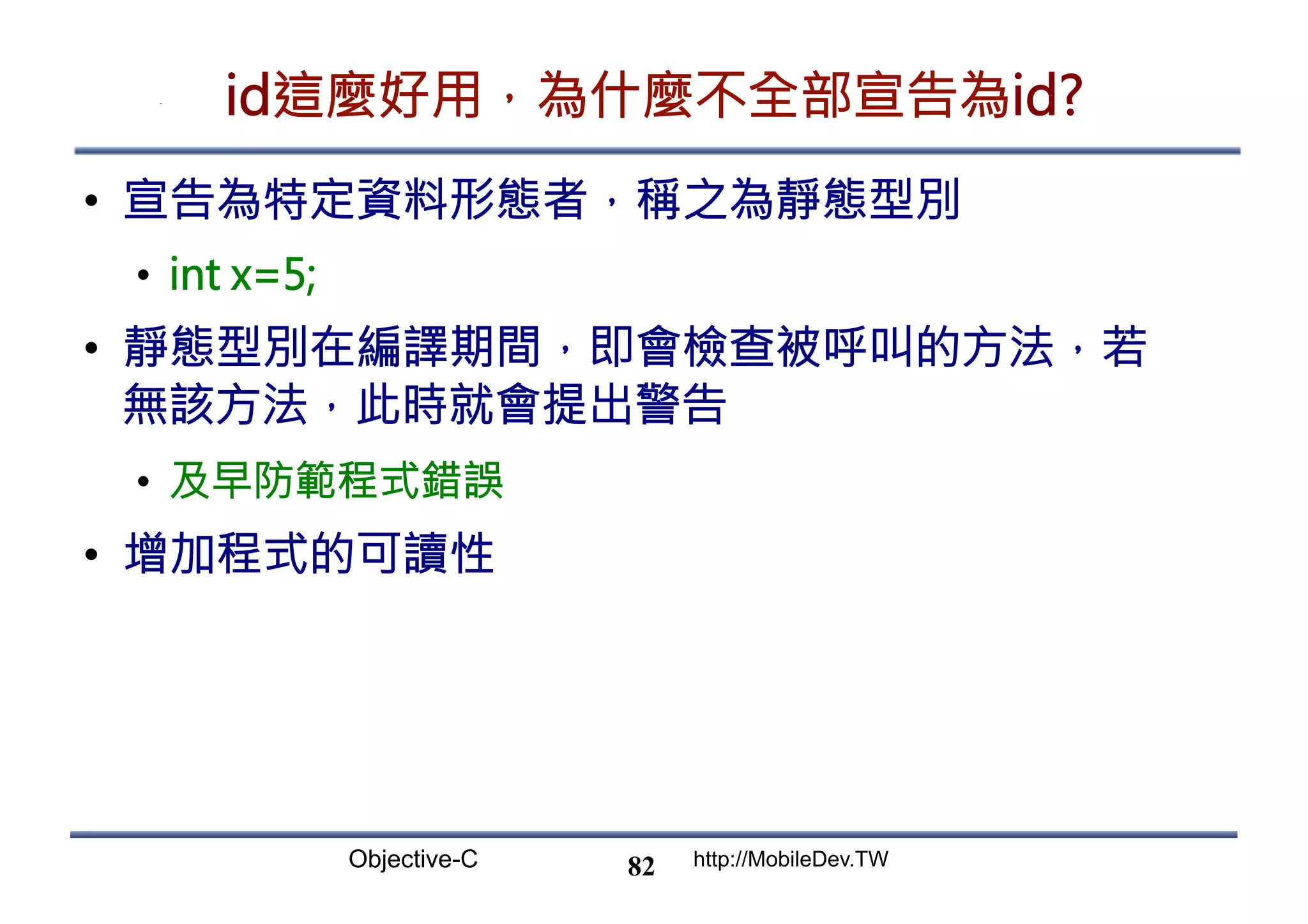 id這麼好用，為什麼不全部宣告為id?

• 宣告為特定資料形態者，稱之為靜態型別
  • int x=5;
• 靜態型別在編譯期間，即會檢查被呼叫的方法，若無該方法，此時就會提出警告
  • 及早防範程式錯誤
• 增加程式的可讀性

Objective-C 82 http://MobileDev.TW